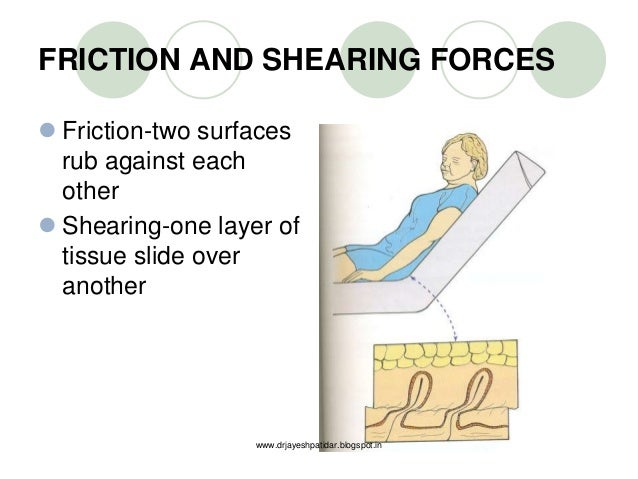 FRICTION AND SHEARING FORCES

Friction-two surfaces rub against each other

Shearing-one layer of tissue slide over another

www.drjayeshpatidar.blogspot.in